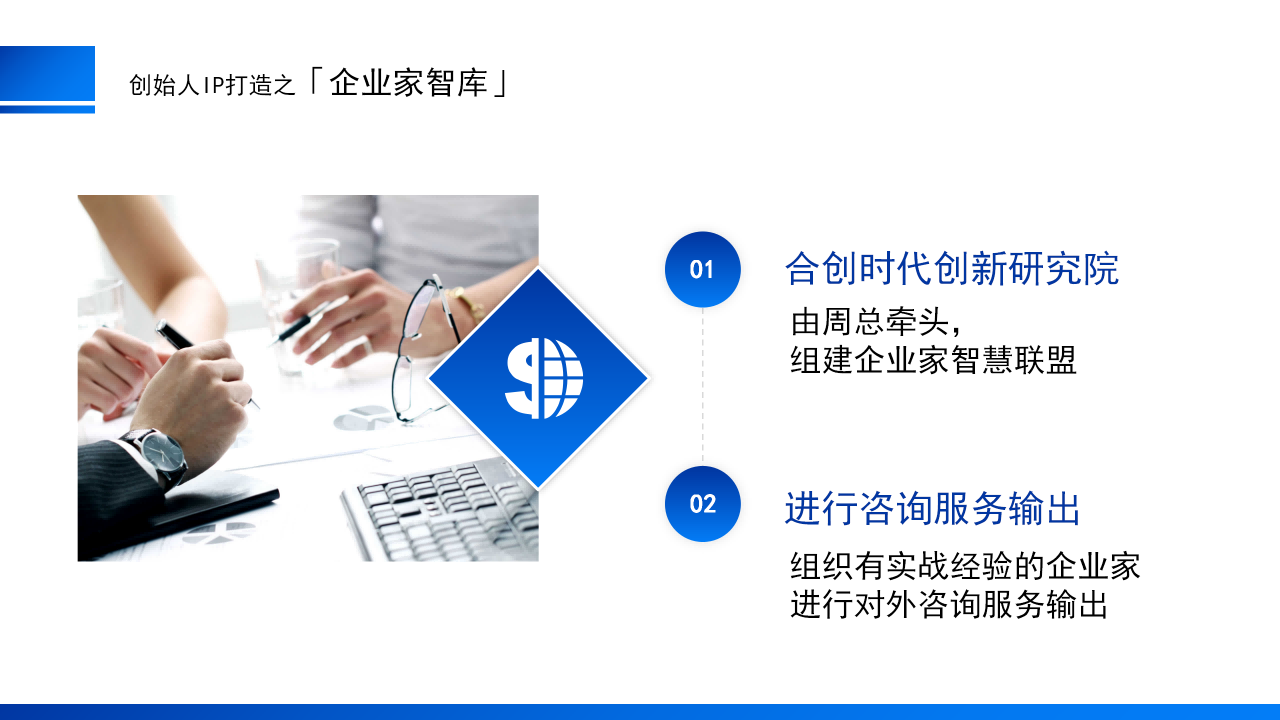 创始人IP打造之「企业家智库」

01

合创时代创新研究院

由周总牵头，
组建企业家智慧联盟

02

进行咨询服务输出

组织有实战经验的企业家
进行对外咨询服务输出